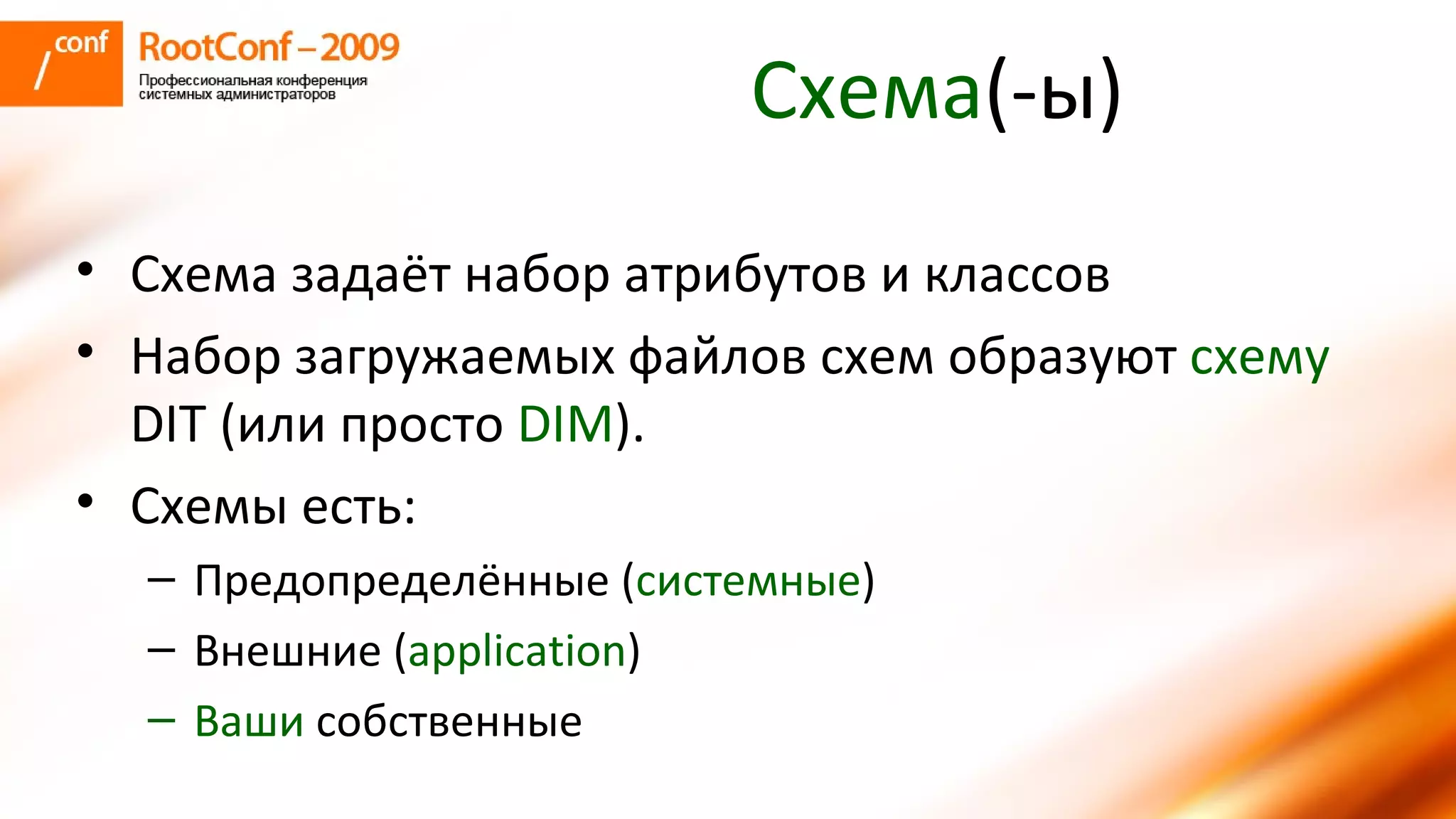 /conf RootConf – 2009
Профессиональная конференция системных администраторов

Схема(-ы)

• Схема задаёт набор атрибутов и классов
• Набор загружаемых файлов схем образуют схему DIT (или просто DIM).
• Схемы есть:
– Предопределённые (системные)
– Внешние (application)
– Ваши собственные